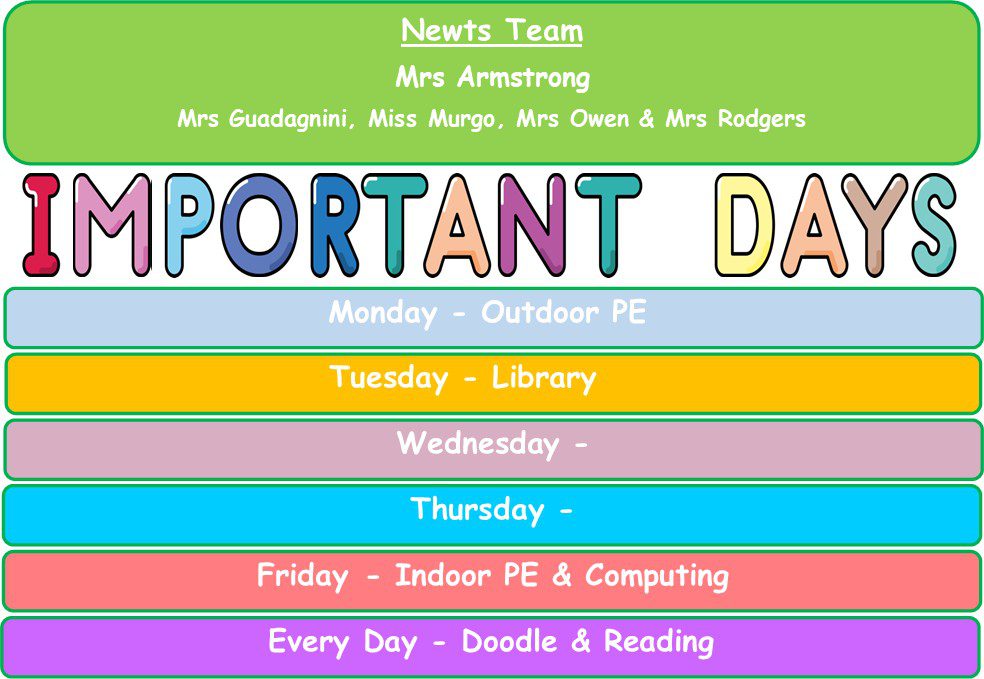 Newts Team

Mrs Armstrong

Mrs Guadagnini, Miss Murgo, Mrs Owen & Mrs Rodgers

IMPORTANT DAYS

Monday - Outdoor PE

Tuesday - Library

Wednesday -

Thursday -

Friday - Indoor PE & Computing

Every Day - Doodle & Reading